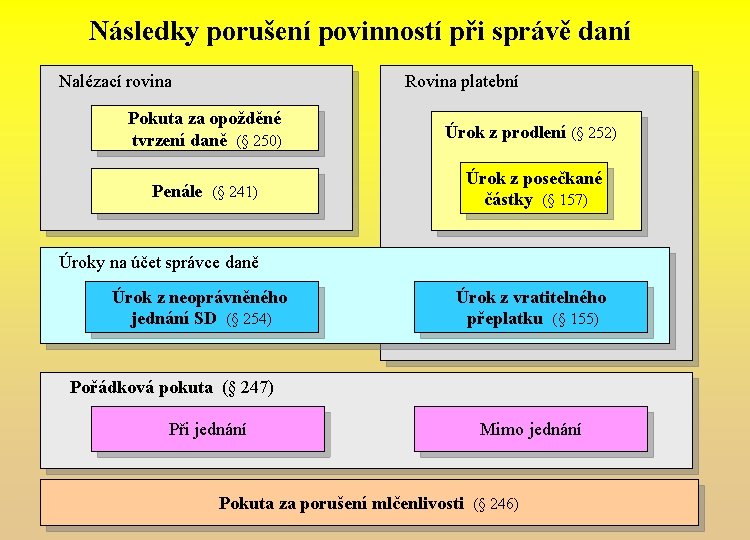 Následky porušení povinností při správě daní

Nalézací rovina

Pokuta za opožděné tvrzení daně (§ 250)

Penále (§ 241)

Rovina platební

Úrok z prodlení (§ 252)

Úrok z posečkané částky (§ 157)

Úroky na účet správce daně

Úrok z neoprávněného jednání SD (§ 254)

Úrok z vratitelného přeplatku (§ 155)

Pořádková pokuta (§ 247)

Při jednání

Mimo jednání

Pokuta za porušení mlčenlivosti (§ 246)